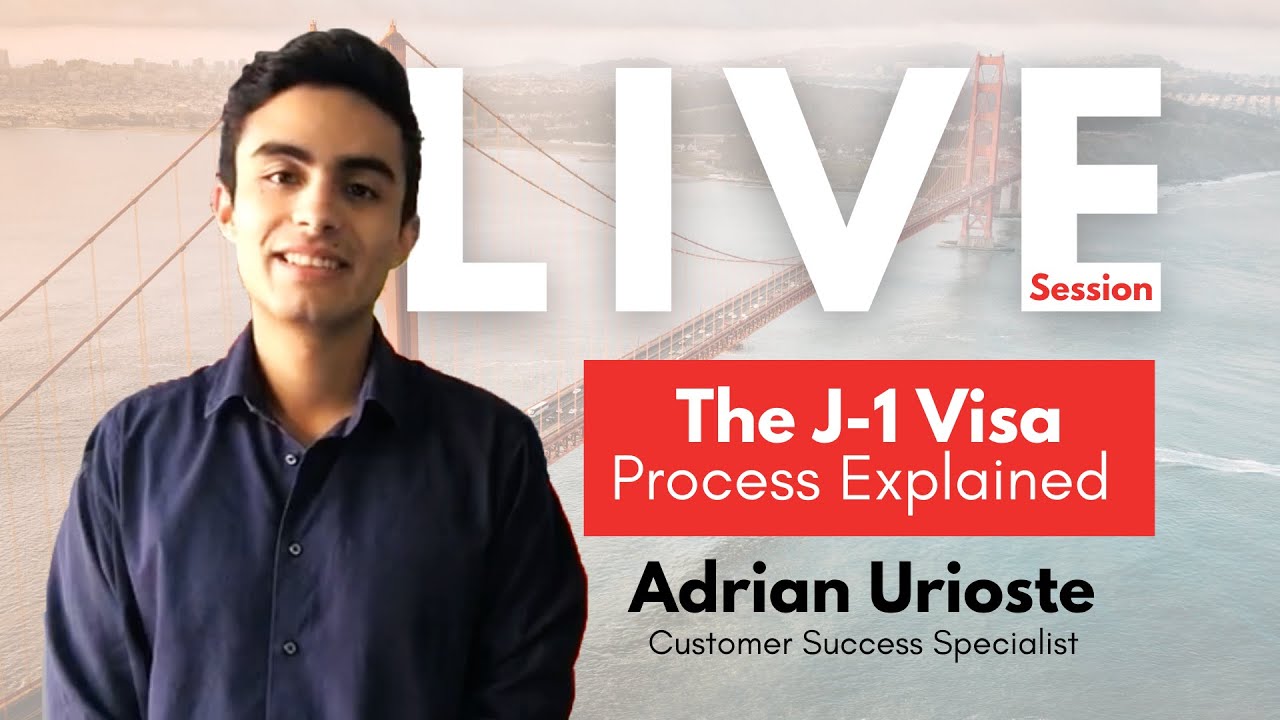 LIVE
Session

The J-1 Visa
Process Explained

Adrian Urioste
Customer Success Specialist